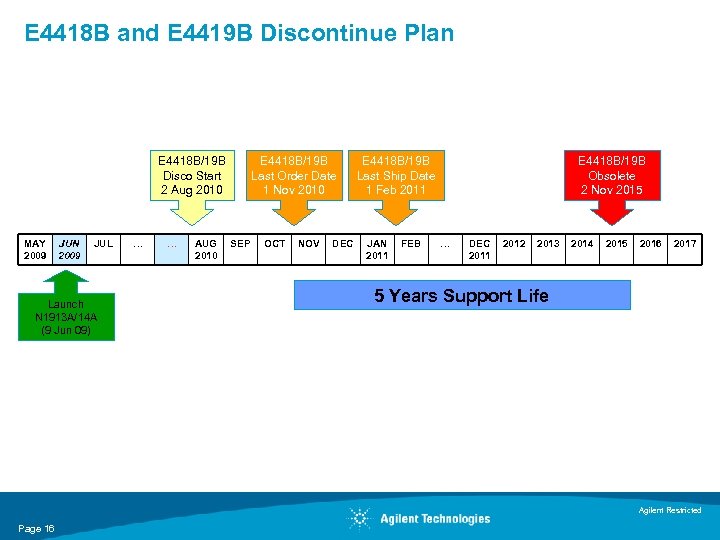 E4418B and E4419B Discontinue Plan

E4418B/19B Disco Start 2 Aug 2010

E4418B/19B Last Order Date 1 Nov 2010

E4418B/19B Last Ship Date 1 Feb 2011

E4418B/19B Obsolete 2 Nov 2015

| MAY 2009 | JUN 2009 | JUL | ... | ... | AUG 2010 | SEP | OCT | NOV | DEC | JAN 2011 | FEB | ... | DEC 2011 | 2012 | 2013 | 2014 | 2015 | 2016 | 2017 |
|---|---|---|---|---|---|---|---|---|---|---|---|---|---|---|---|---|---|---|---|

Launch N1913A/14A (9 Jun 09)

5 Years Support Life

Page 16

Agilent Technologies

Agilent Restricted